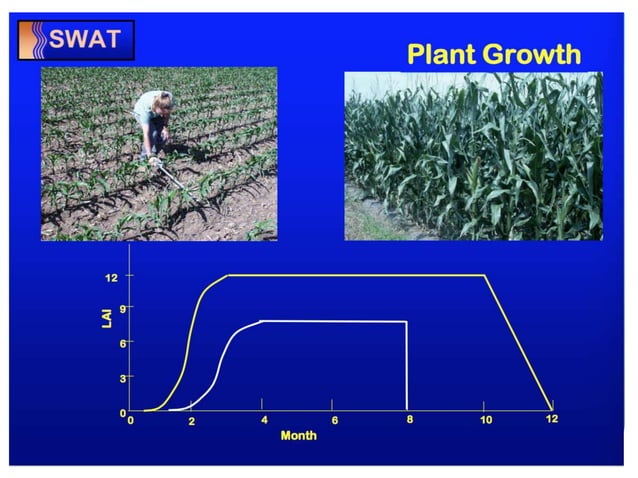 SWAT

Plant Growth

LAI

12
9
6
3
0

0 2 4 6 8 10 12

Month